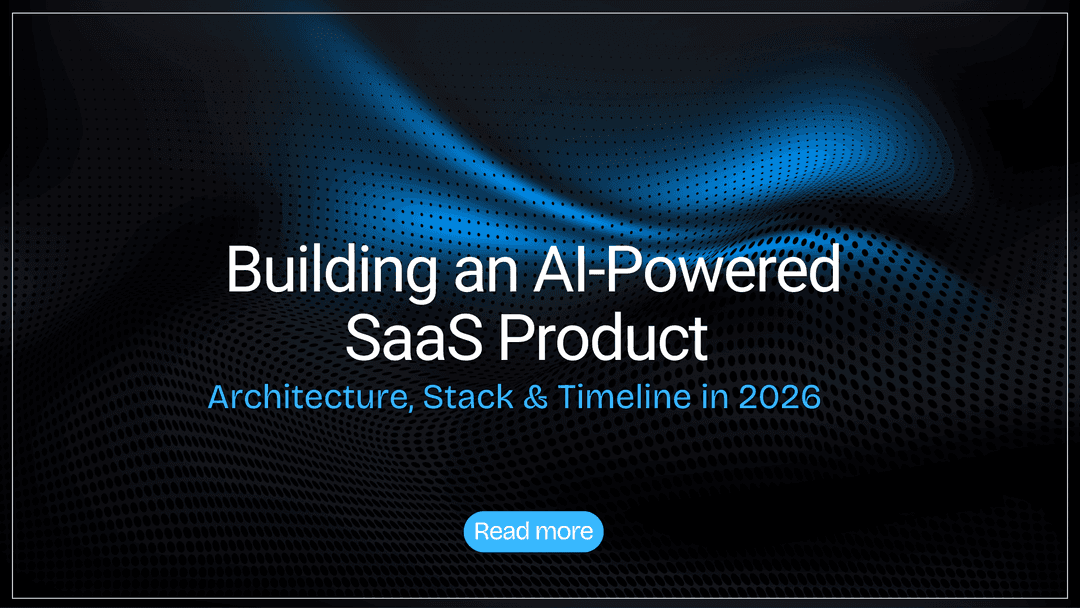 Building an AI-Powered SaaS Product

Architecture, Stack & Timeline in 2026

Read more